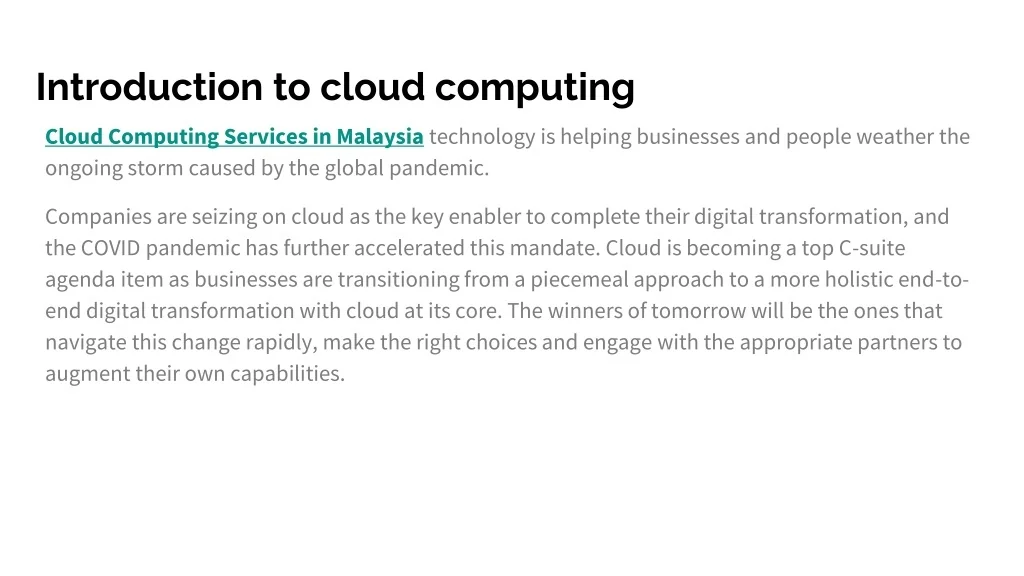 Introduction to cloud computing

Cloud Computing Services in Malaysia technology is helping businesses and people weather the ongoing storm caused by the global pandemic.

Companies are seizing on cloud as the key enabler to complete their digital transformation, and the COVID pandemic has further accelerated this mandate. Cloud is becoming a top C-suite agenda item as businesses are transitioning from a piecemeal approach to a more holistic end-to-end digital transformation with cloud at its core. The winners of tomorrow will be the ones that navigate this change rapidly, make the right choices and engage with the appropriate partners to augment their own capabilities.